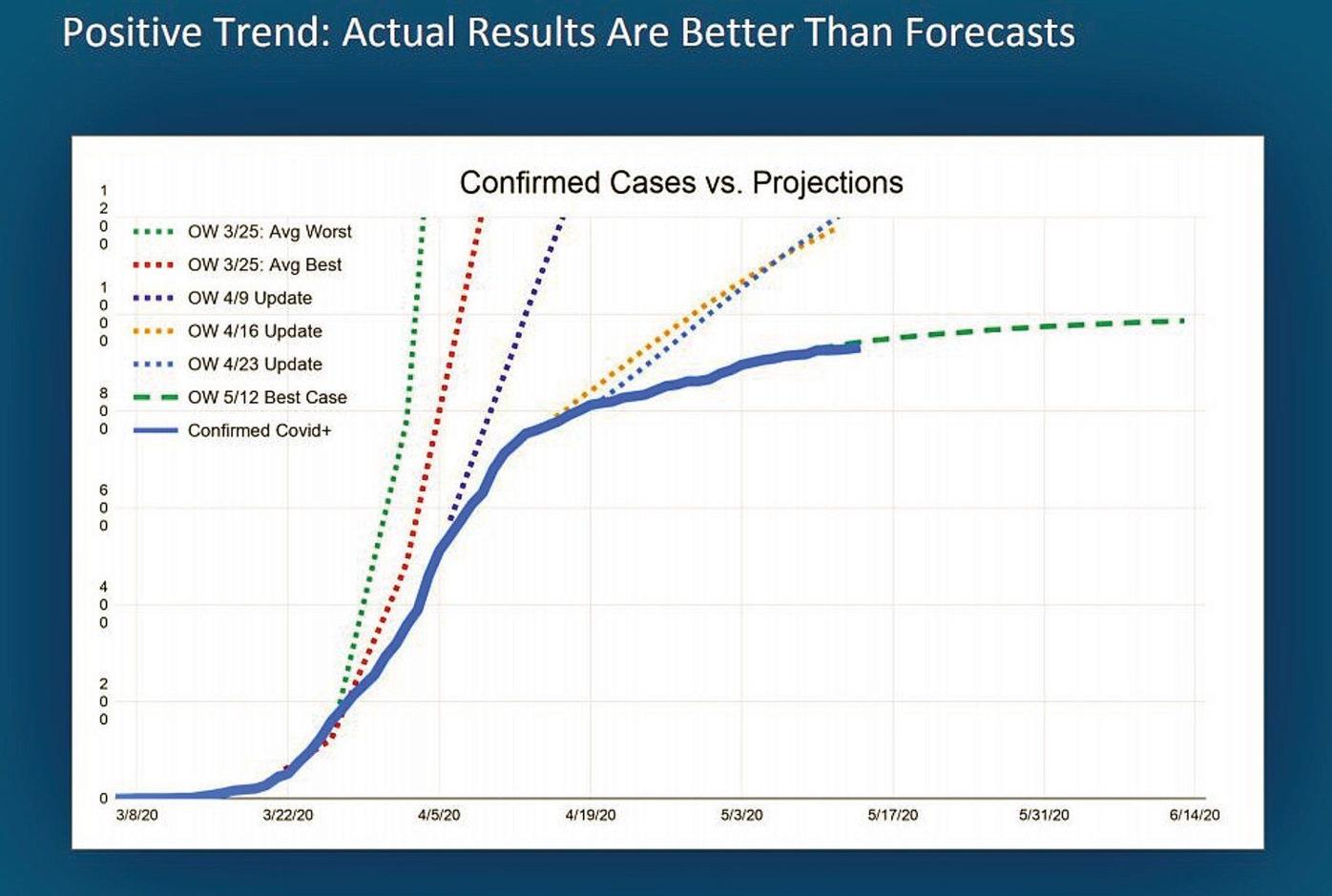 Positive Trend: Actual Results Are Better Than Forecasts

Confirmed Cases vs. Projections

OW 3/25: Avg Worst
OW 3/25: Avg Best
OW 4/9 Update
OW 4/16 Update
OW 4/23 Update
OW 5/12 Best Case
Confirmed Covid+

1200
1000
800
600
400
200
0

3/8/20
3/22/20
4/5/20
4/19/20
5/3/20
5/17/20
5/31/20
6/14/20